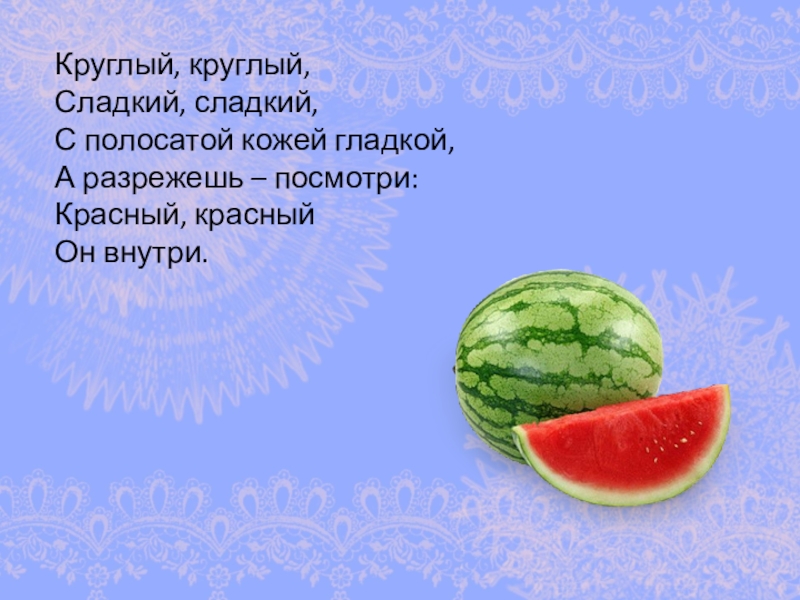 Круглый, круглый,
Сладкий, сладкий,
С полосатой кожей гладкой,
А разрежешь – посмотри:
Красный, красный
Он внутри.